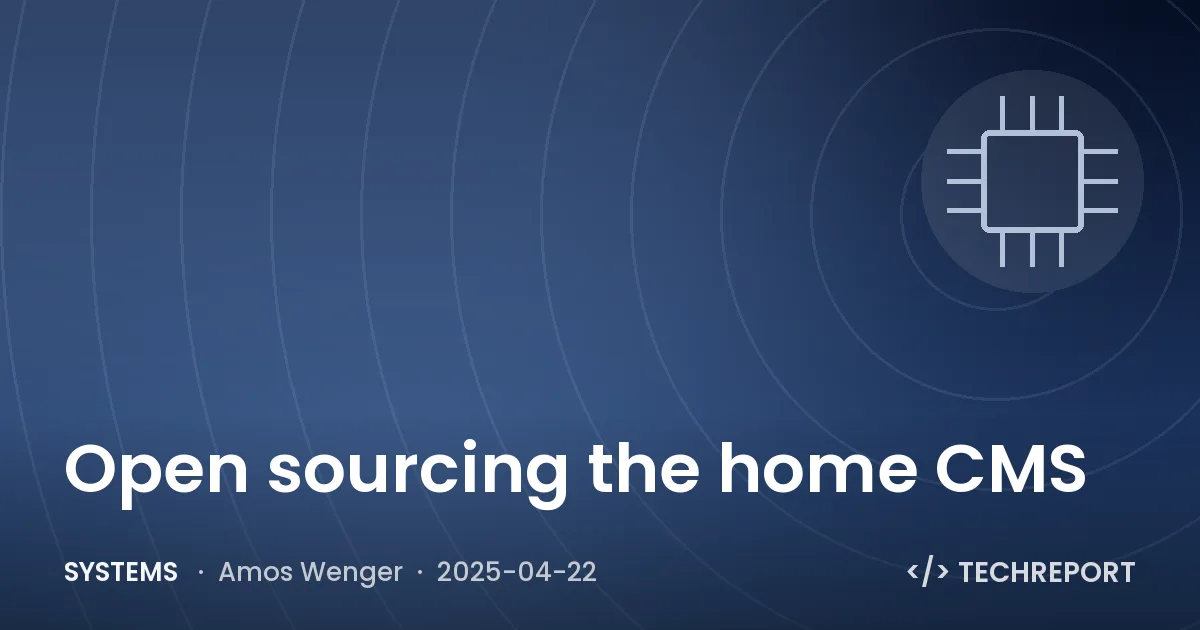 Open sourcing the home CMS

SYSTEMS · Amos Wenger · 2025-04-22

</> TECHREPORT